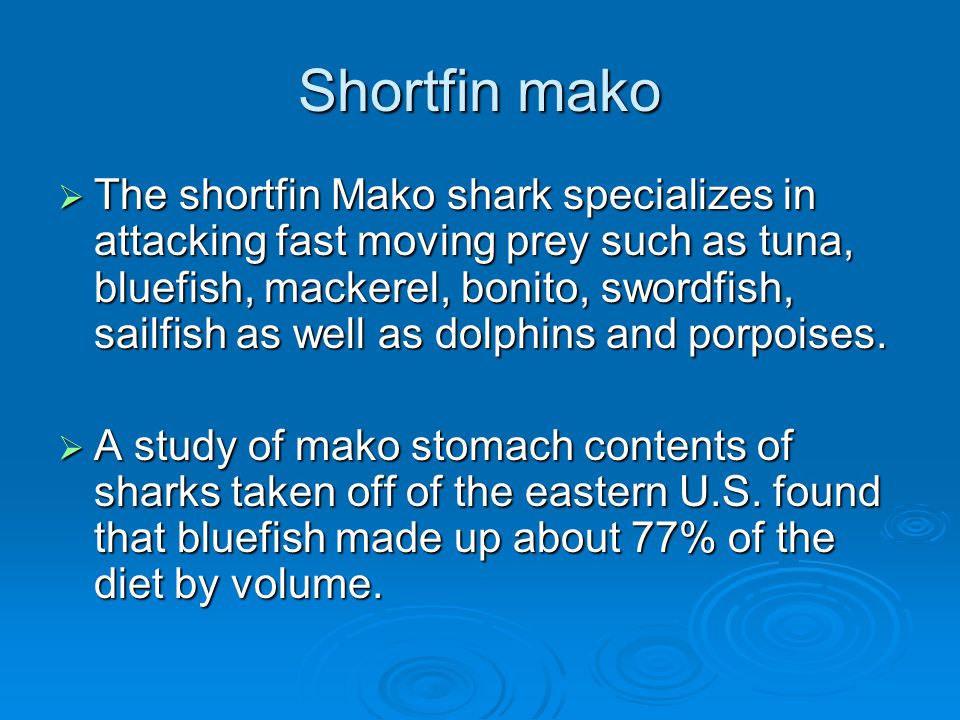 Shortfin mako

➢ The shortfin Mako shark specializes in attacking fast moving prey such as tuna, bluefish, mackerel, bonito, swordfish, sailfish as well as dolphins and porpoises.

➢ A study of mako stomach contents of sharks taken off of the eastern U.S. found that bluefish made up about 77% of the diet by volume.